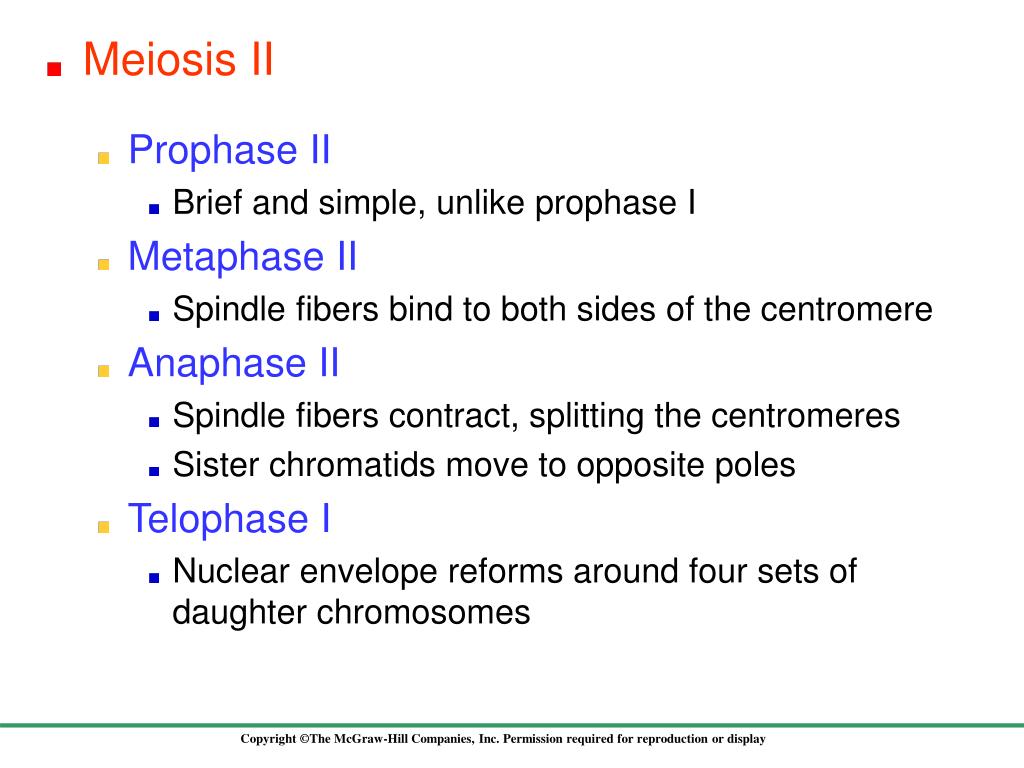 Meiosis II

Prophase II

Brief and simple, unlike prophase I

Metaphase II

Spindle fibers bind to both sides of the centromere

Anaphase II

Spindle fibers contract, splitting the centromeres

Sister chromatids move to opposite poles

Telophase I

Nuclear envelope reforms around four sets of daughter chromosomes

Copyright ©The McGraw-Hill Companies, Inc. Permission required for reproduction or display